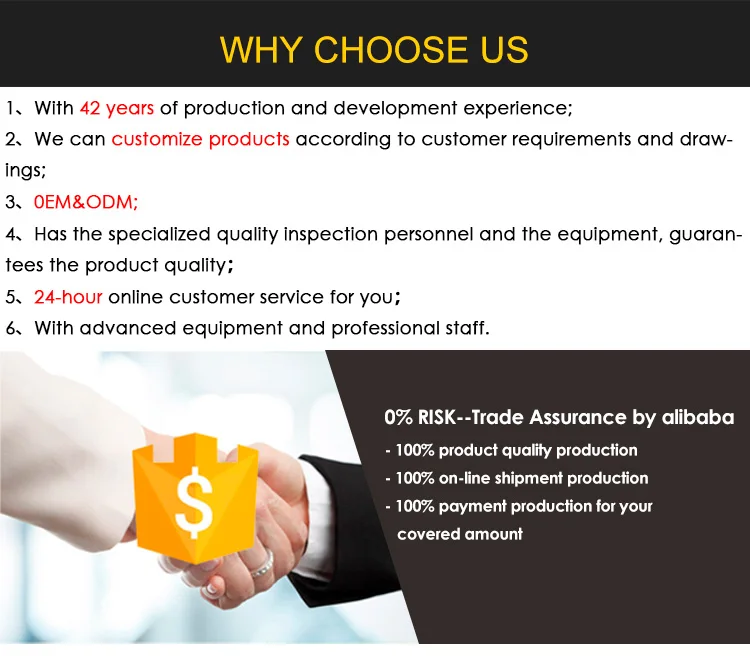 WHY CHOOSE US

1、With 42 years of production and development experience;

2、We can customize products according to customer requirements and drawings;

3、0EM&ODM;

4、Has the specialized quality inspection personnel and the equipment, guarantees the product quality;

5、24-hour online customer service for you;

6、With advanced equipment and professional staff.

$

0% RISK--Trade Assurance by alibaba

- 100% product quality production

- 100% on-line shipment production

- 100% payment production for your covered amount